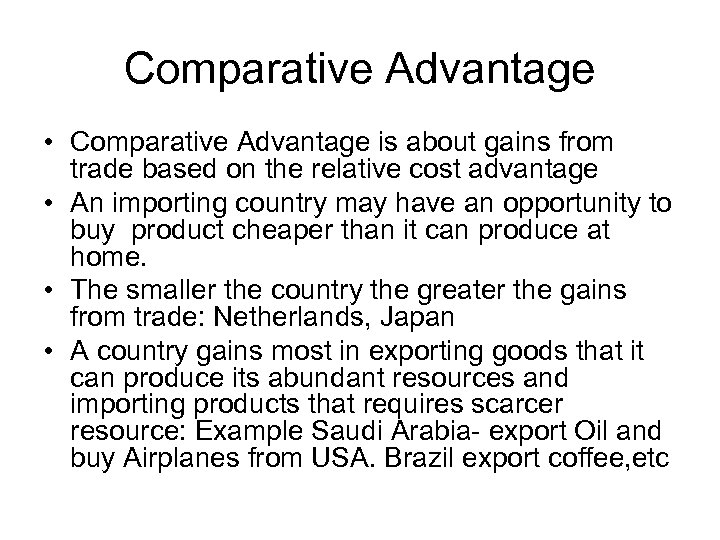 Comparative Advantage

• Comparative Advantage is about gains from trade based on the relative cost advantage
• An importing country may have an opportunity to buy product cheaper than it can produce at home.
• The smaller the country the greater the gains from trade: Netherlands, Japan
• A country gains most in exporting goods that it can produce its abundant resources and importing products that requires scarcer resource: Example Saudi Arabia- export Oil and buy Airplanes from USA. Brazil export coffee,etc